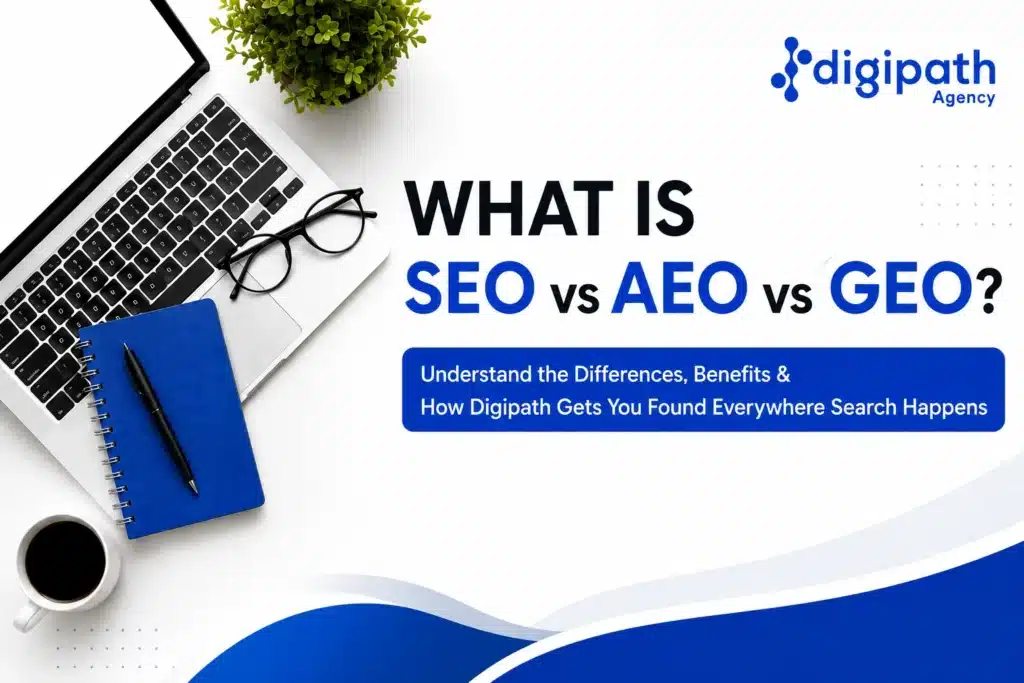 digipath
Agency

WHAT IS
SEO vs AEO vs GEO?

Understand the Differences, Benefits &
How Digipath Gets You Found Everywhere Search Happens